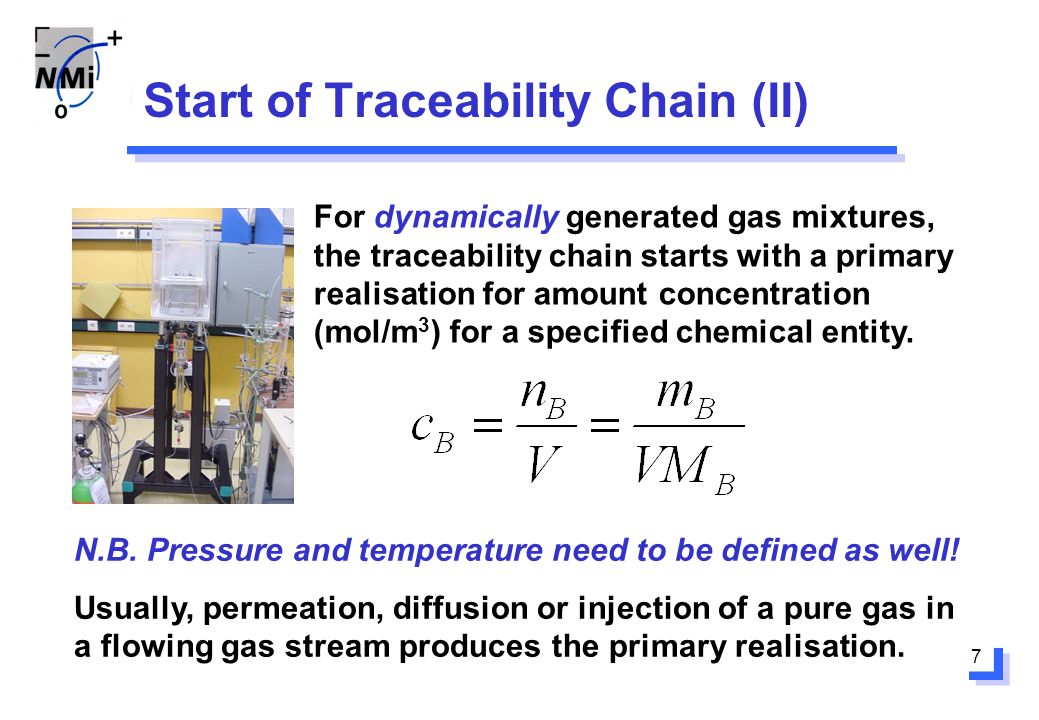 NMi

Start of Traceability Chain (II)

For dynamically generated gas mixtures, the traceability chain starts with a primary realisation for amount concentration (mol/m$^3$) for a specified chemical entity.

$c_B = \frac{n_B}{V} = \frac{m_B}{VM_B}$

N.B. Pressure and temperature need to be defined as well!

Usually, permeation, diffusion or injection of a pure gas in a flowing gas stream produces the primary realisation.

7